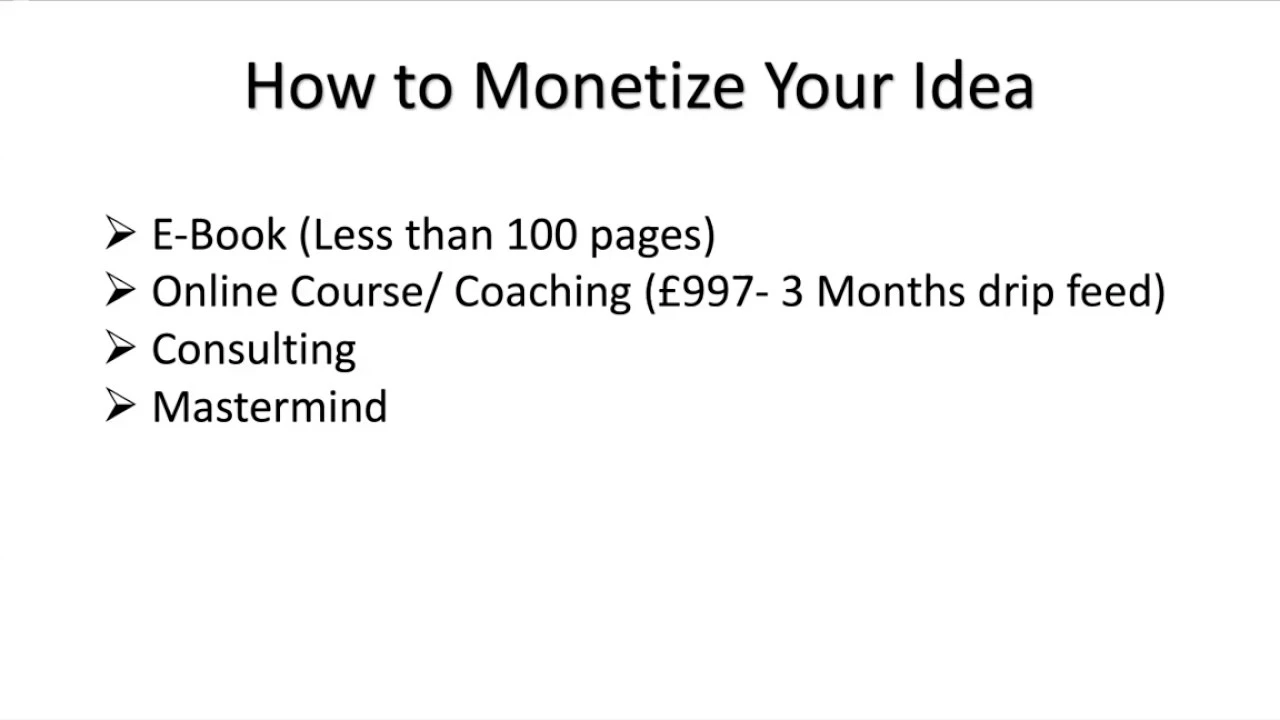 How to Monetize Your Idea

➢ E-Book (Less than 100 pages)
➢ Online Course/ Coaching (£997- 3 Months drip feed)
➢ Consulting
➢ Mastermind